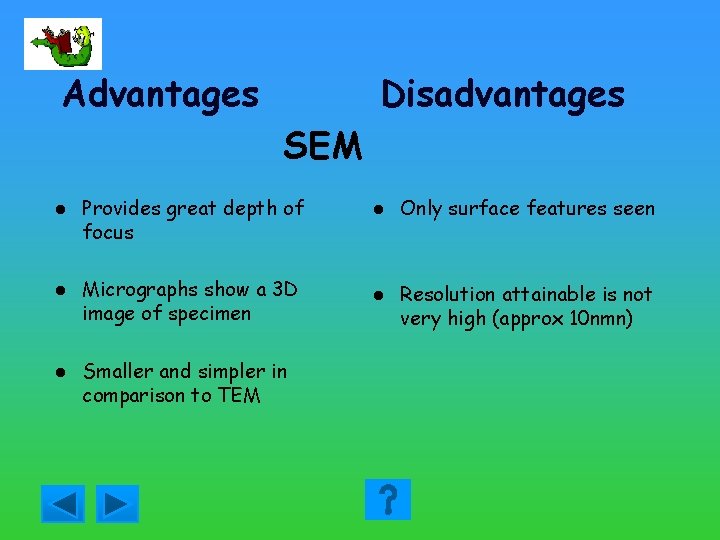 Advantages

Disadvantages

SEM

- Provides great depth of focus
- Micrographs show a 3D image of specimen
- Smaller and simpler in comparison to TEM

- Only surface features seen
- Resolution attainable is not very high (approx 10nmn)

?